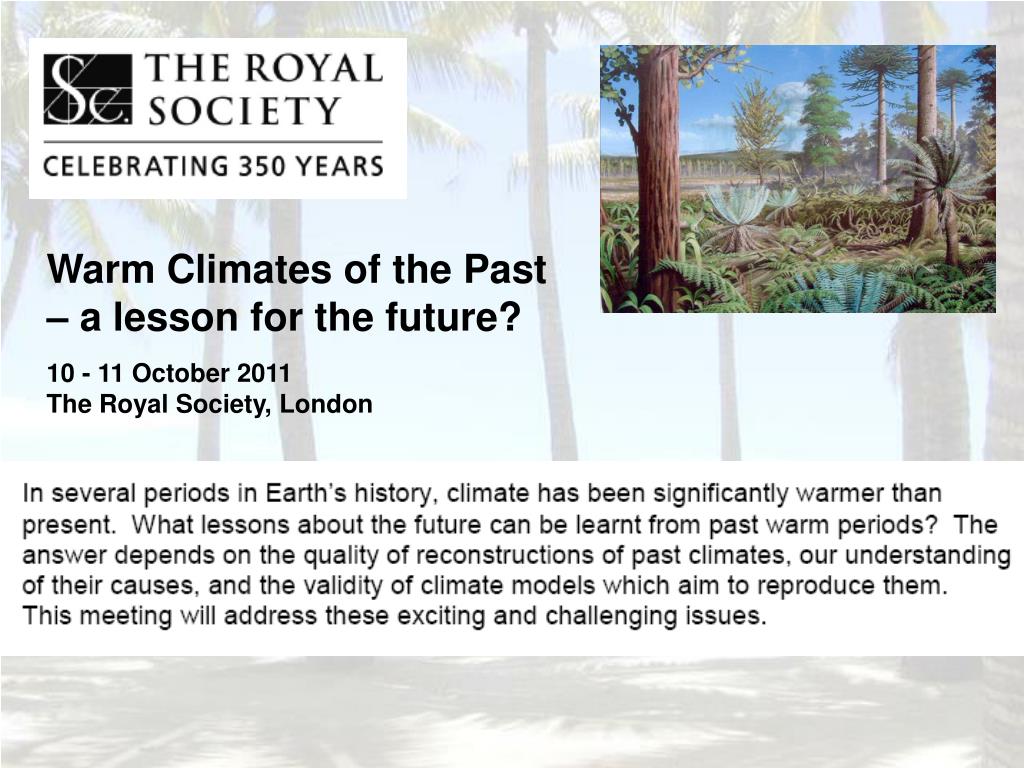 THE ROYAL SOCIETY

CELEBRATING 350 YEARS

Warm Climates of the Past – a lesson for the future?

10 - 11 October 2011
The Royal Society, London

In several periods in Earth's history, climate has been significantly warmer than present. What lessons about the future can be learnt from past warm periods? The answer depends on the quality of reconstructions of past climates, our understanding of their causes, and the validity of climate models which aim to reproduce them. This meeting will address these exciting and challenging issues.